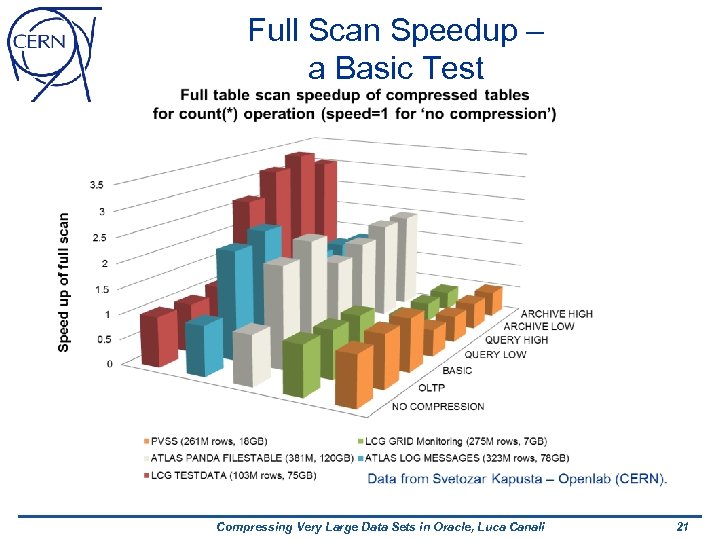 CERN

Full Scan Speedup – a Basic Test

Full table scan speedup of compressed tables for count(*) operation (speed=1 for 'no compression')

Speed up of full scan

3.5
3
2.5
2
1.5
1
0.5
0

ARCHIVE HIGH
ARCHIVE LOW
QUERY HIGH
QUERY LOW
BASIC
OLTP
NO COMPRESSION

PVSS (261M rows, 18GB)
LCG GRID Monitoring (275M rows, 7GB)
ATLAS PANDA FILESTABLE (381M, 120GB)
ATLAS LOG MESSAGES (323M rows, 78GB)
LCG TESTDATA (103M rows, 75GB)

Data from Svetozar Kapusta – Openlab (CERN).

Compressing Very Large Data Sets in Oracle, Luca Canali

21